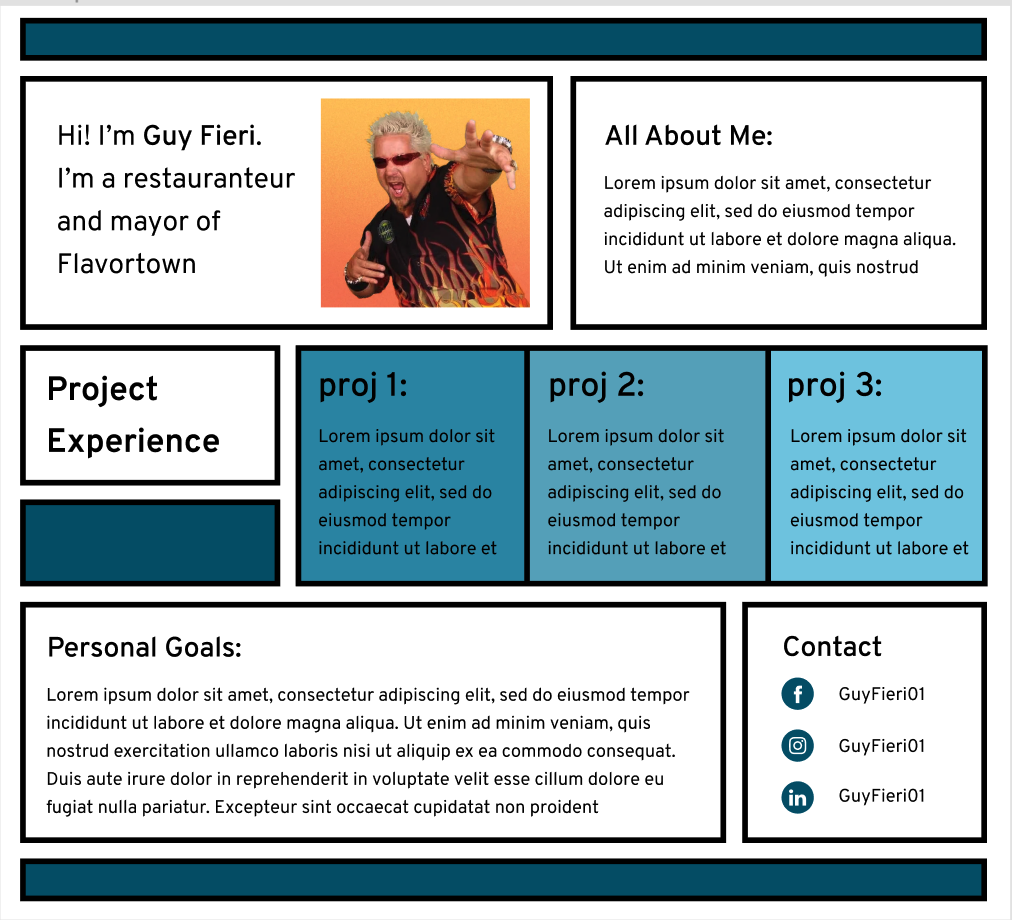 Hi! I'm Guy Fieri. I'm a restauranteur and mayor of Flavortown

All About Me:

Lorem ipsum dolor sit amet, consectetur adipiscing elit, sed do eiusmod tempor incididunt ut labore et dolore magna aliqua. Ut enim ad minim veniam, quis nostrud

Project Experience

proj 1:

Lorem ipsum dolor sit amet, consectetur adipiscing elit, sed do eiusmod tempor incididunt ut labore et

proj 2:

Lorem ipsum dolor sit amet, consectetur adipiscing elit, sed do eiusmod tempor incididunt ut labore et

proj 3:

Lorem ipsum dolor sit amet, consectetur adipiscing elit, sed do eiusmod tempor incididunt ut labore et

Personal Goals:

Lorem ipsum dolor sit amet, consectetur adipiscing elit, sed do eiusmod tempor incididunt ut labore et dolore magna aliqua. Ut enim ad minim veniam, quis nostrud exercitation ullamco laboris nisi ut aliquip ex ea commodo consequat. Duis aute irure dolor in reprehenderit in voluptate velit esse cillum dolore eu fugiat nulla pariatur. Excepteur sint occaecat cupidatat non proident

Contact

GuyFieri01

GuyFieri01

GuyFieri01